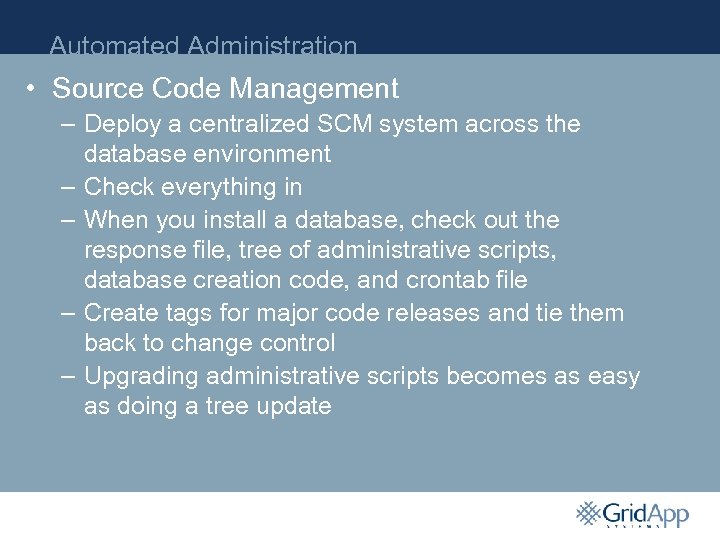 Automated Administration

• Source Code Management
– Deploy a centralized SCM system across the database environment
– Check everything in
– When you install a database, check out the response file, tree of administrative scripts, database creation code, and crontab file
– Create tags for major code releases and tie them back to change control
– Upgrading administrative scripts becomes as easy as doing a tree update

GridApp
SYSTEMS